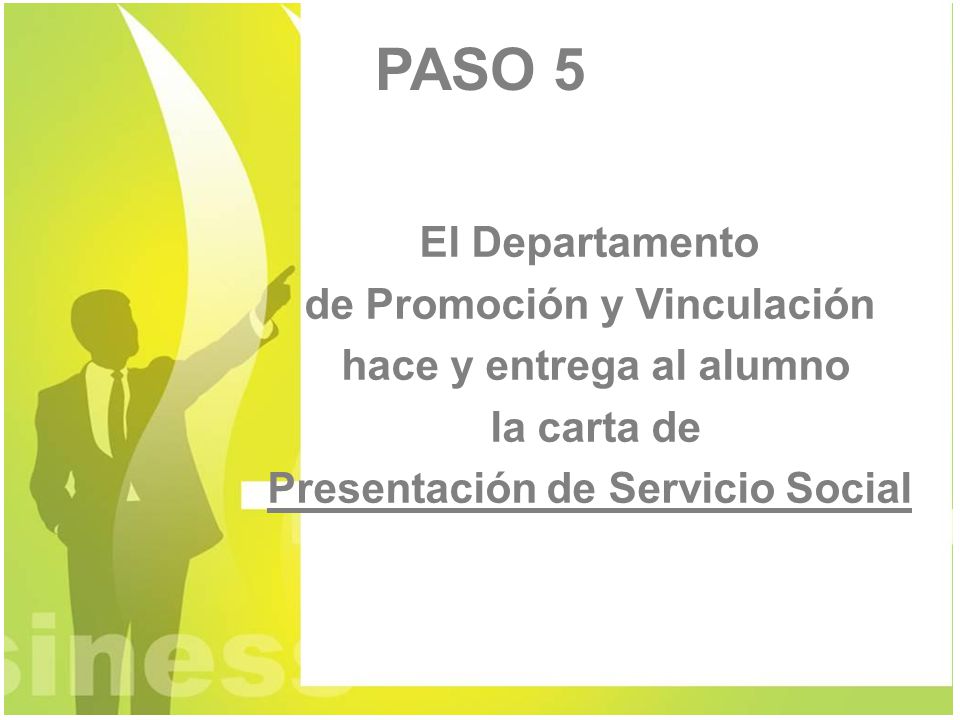 PASO 5

El Departamento de Promoción y Vinculación hace y entrega al alumno la carta de Presentación de Servicio Social

siness